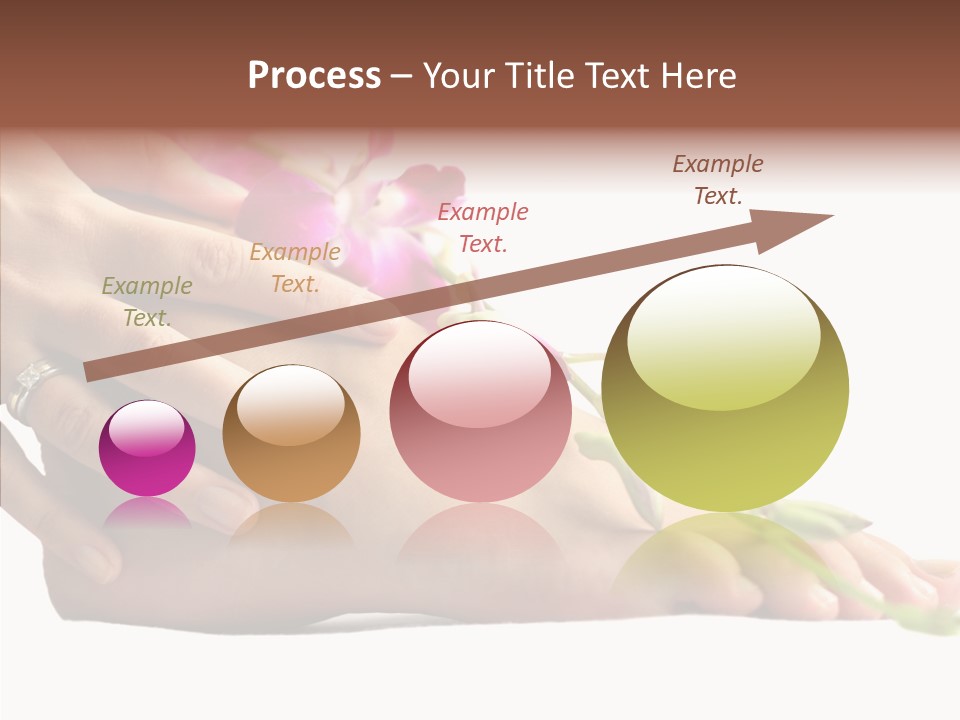 Process – Your Title Text Here

Example Text.

Example Text.

Example Text.

Example Text.